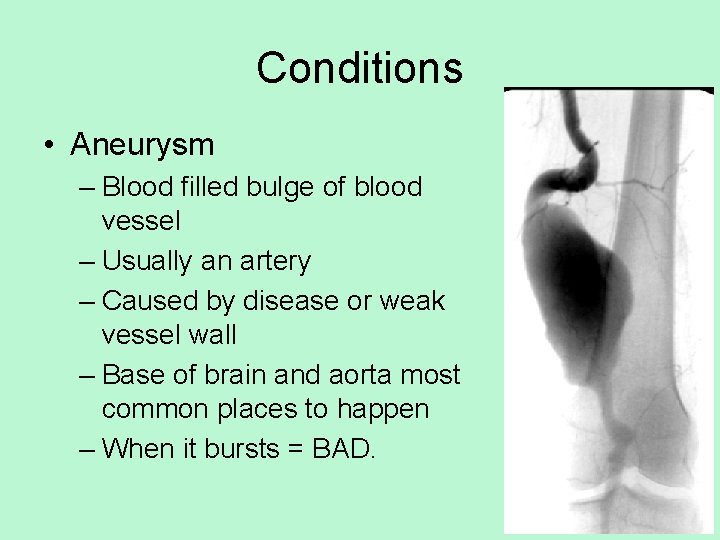 Conditions

• Aneurysm
– Blood filled bulge of blood vessel
– Usually an artery
– Caused by disease or weak vessel wall
– Base of brain and aorta most common places to happen
– When it bursts = BAD.